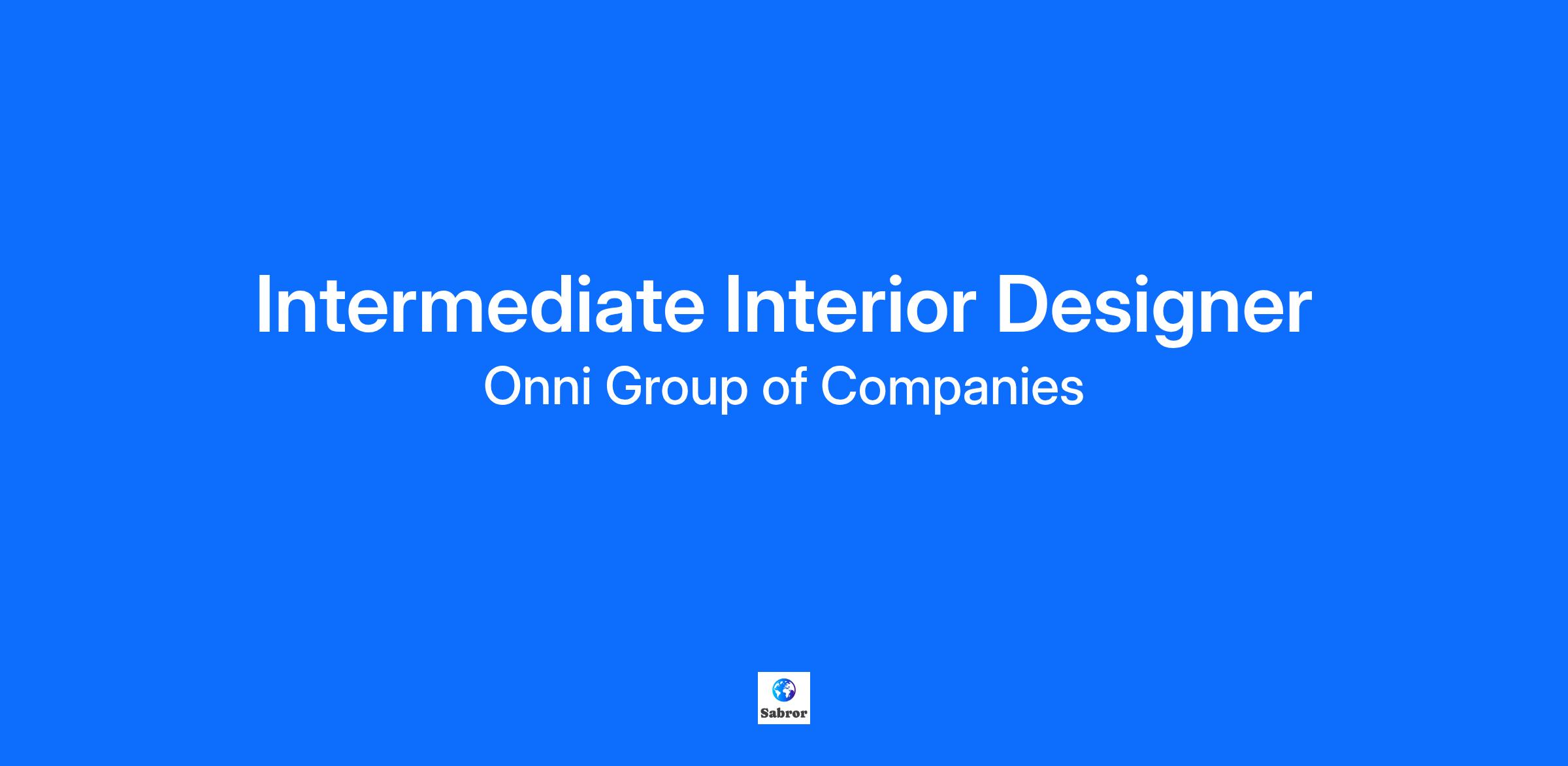 Intermediate Interior Designer
Onni Group of Companies

Sabror